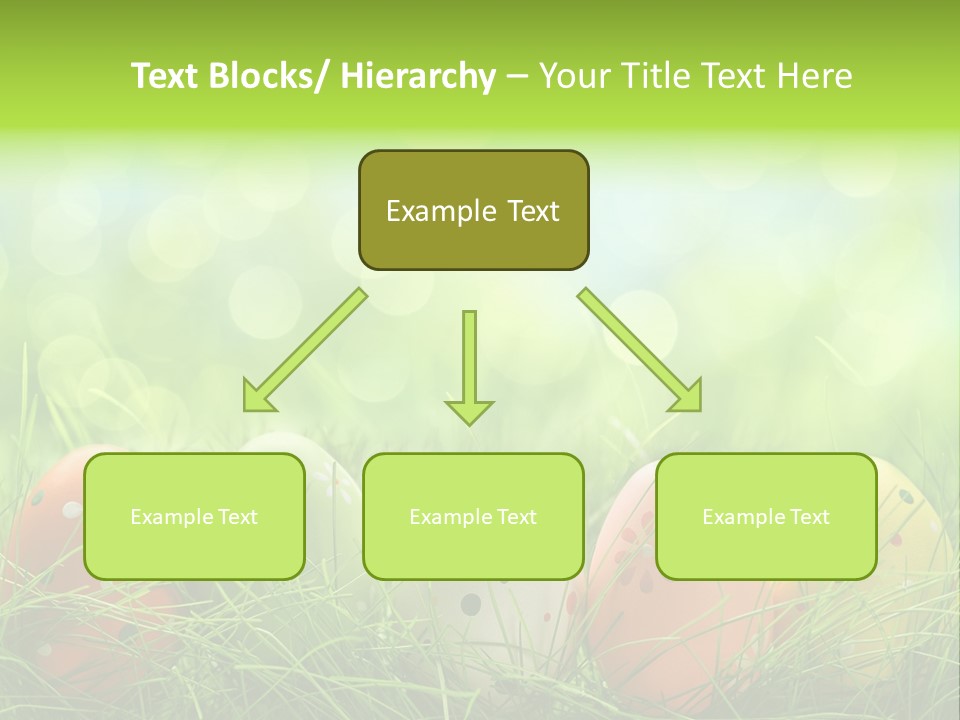 Text Blocks/ Hierarchy – Your Title Text Here

Example Text

Example Text

Example Text

Example Text